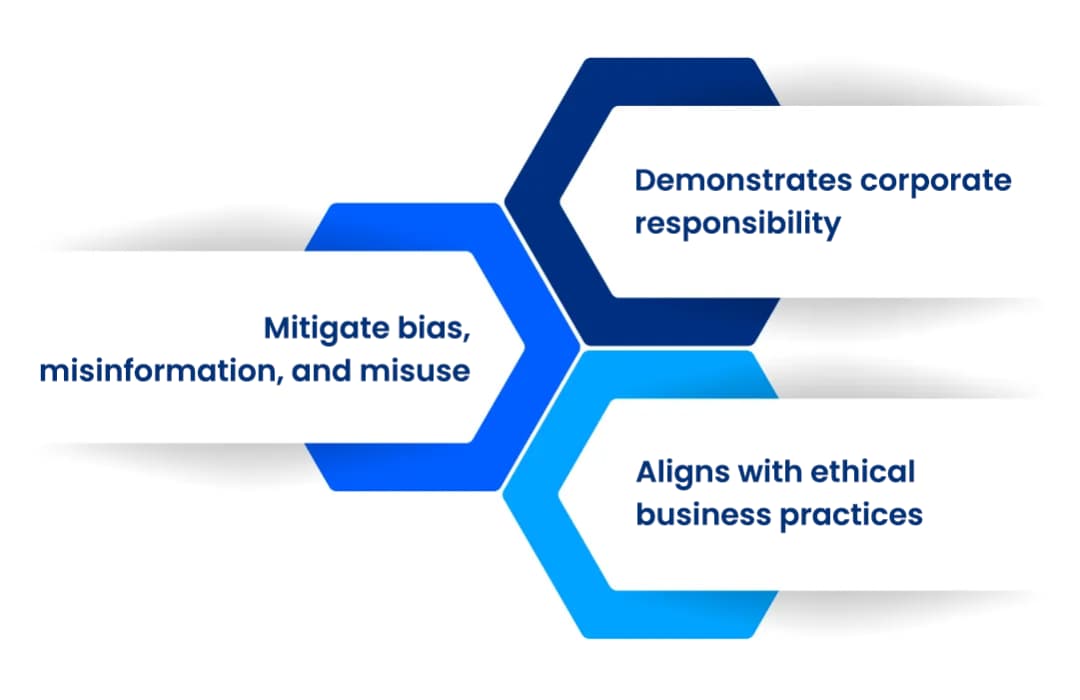 Demonstrates corporate responsibility

Mitigate bias, misinformation, and misuse

Aligns with ethical business practices